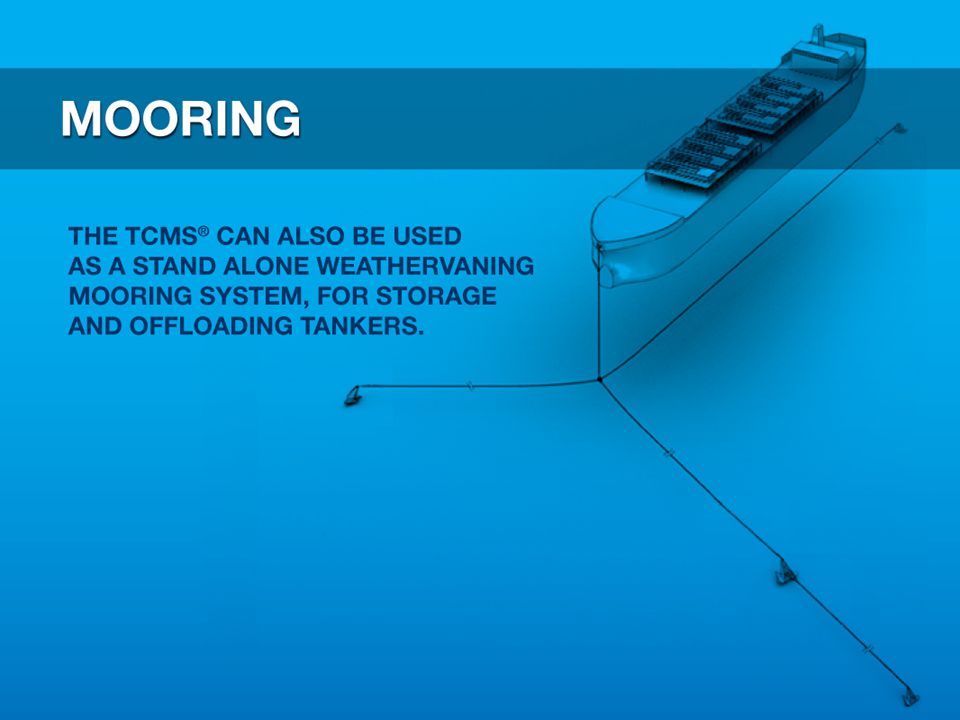 MOORING

THE TCMS® CAN ALSO BE USED AS A STAND ALONE WEATHERVANING MOORING SYSTEM, FOR STORAGE AND OFFLOADING TANKERS.